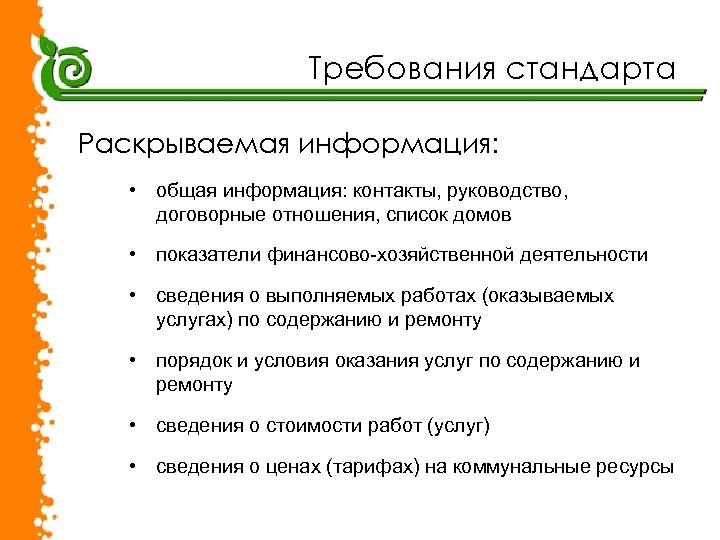 Требования стандарта

Раскрываемая информация:

• общая информация: контакты, руководство, договорные отношения, список домов

• показатели финансово-хозяйственной деятельности

• сведения о выполняемых работах (оказываемых услугах) по содержанию и ремонту

• порядок и условия оказания услуг по содержанию и ремонту

• сведения о стоимости работ (услуг)

• сведения о ценах (тарифах) на коммунальные ресурсы